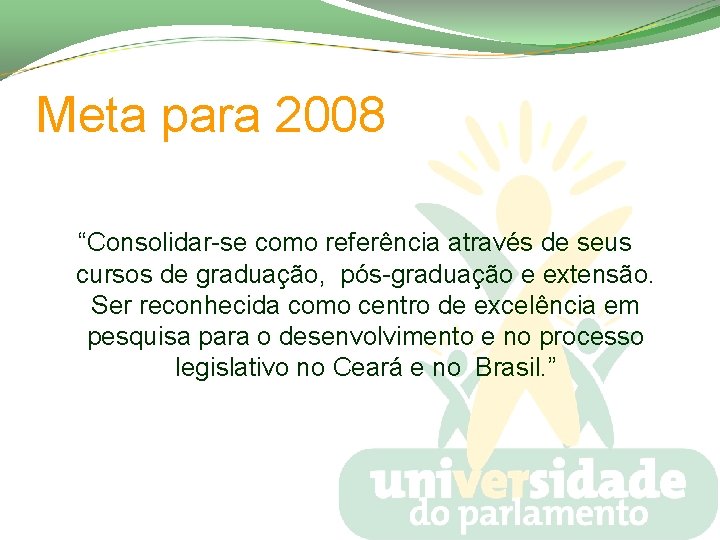 Meta para 2008

“Consolidar-se como referência através de seus cursos de graduação, pós-graduação e extensão. Ser reconhecida como centro de excelência em pesquisa para o desenvolvimento e no processo legislativo no Ceará e no Brasil.”

universidade
do parlamento